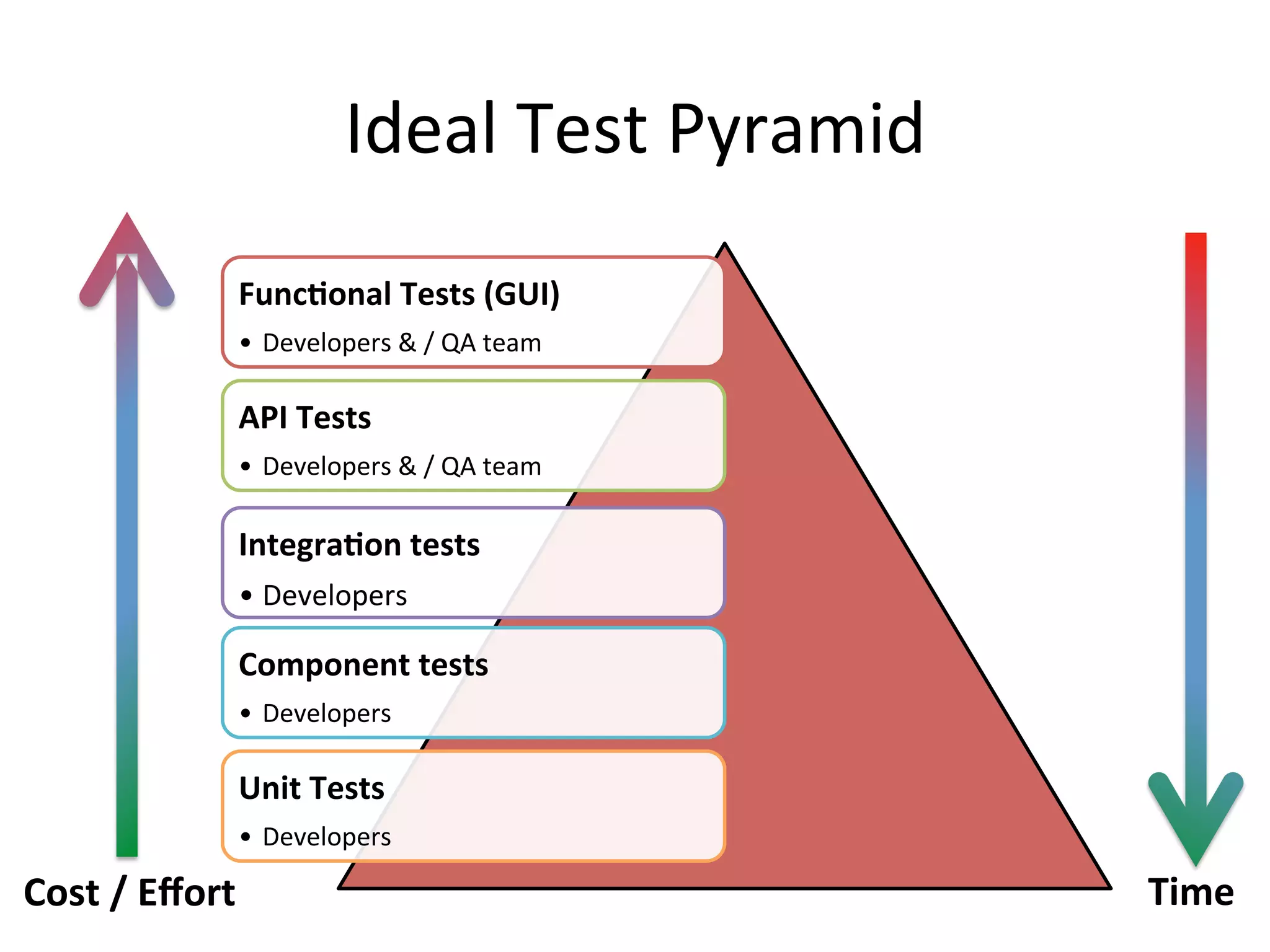 Ideal Test Pyramid

Functional Tests (GUI)
• Developers & / QA team

API Tests
• Developers & / QA team

Integration tests
• Developers

Component tests
• Developers

Unit Tests
• Developers

Cost / Effort

Time